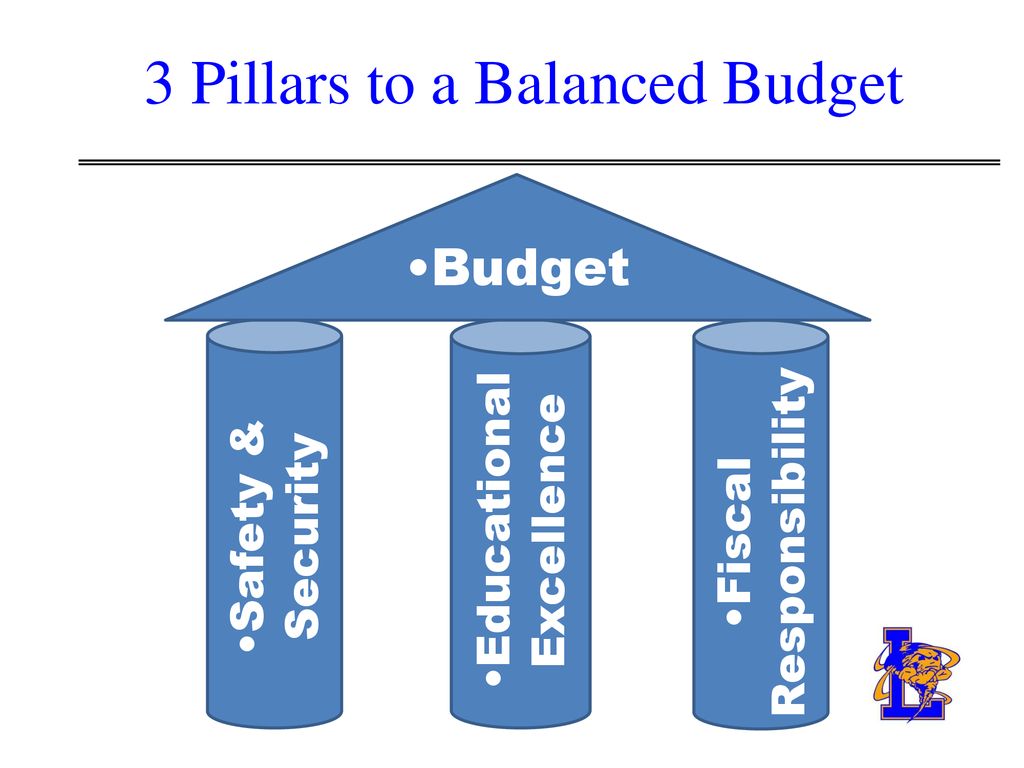 3 Pillars to a Balanced Budget

•Budget

•Safety & Security

•Educational Excellence

•Fiscal Responsibility

L